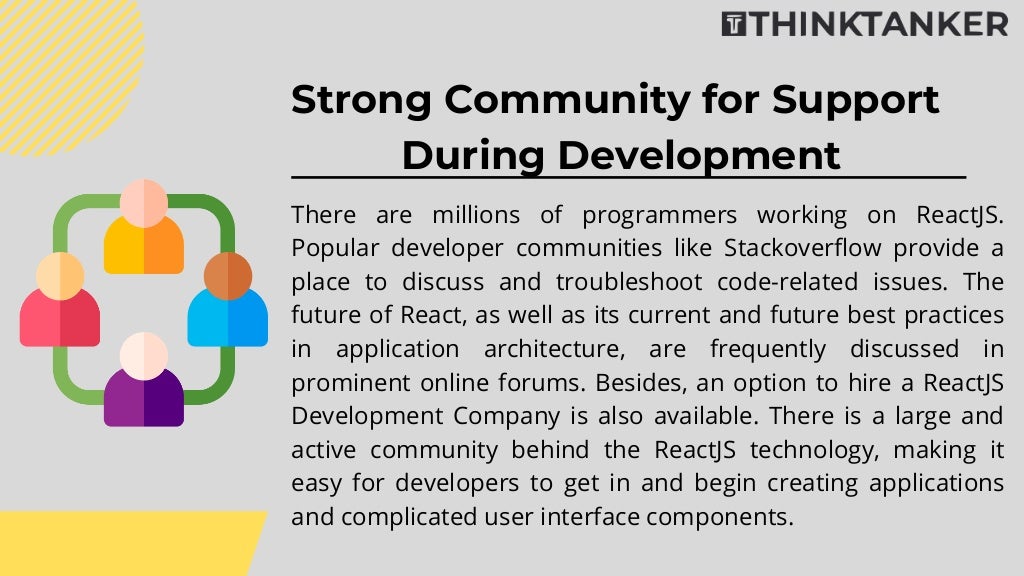 THINKTANKER

Strong Community for Support During Development

There are millions of programmers working on ReactJS. Popular developer communities like Stackoverflow provide a place to discuss and troubleshoot code-related issues. The future of React, as well as its current and future best practices in application architecture, are frequently discussed in prominent online forums. Besides, an option to hire a ReactJS Development Company is also available. There is a large and active community behind the ReactJS technology, making it easy for developers to get in and begin creating applications and complicated user interface components.